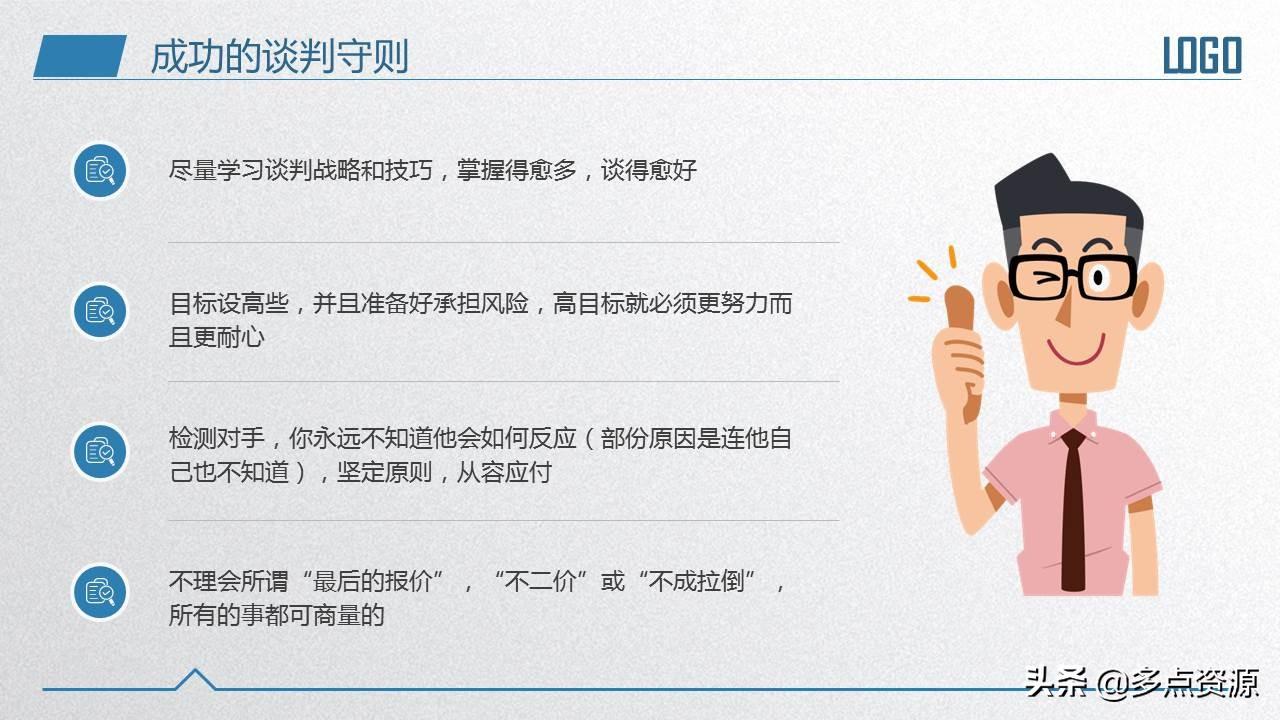 成功的谈判守则

LOGO

尽量学习谈判战略和技巧，掌握得愈多，谈得愈好

目标设高些，并且准备好承担风险，高目标就必须更努力而且更耐心

检测对手，你永远不知道他会如何反应（部份原因是连他自己也不知道），坚定原则，从容应付

不理会所谓“最后的报价”，“不二价”或“不成拉倒”，所有的事都可商量的

头条 @多点资源